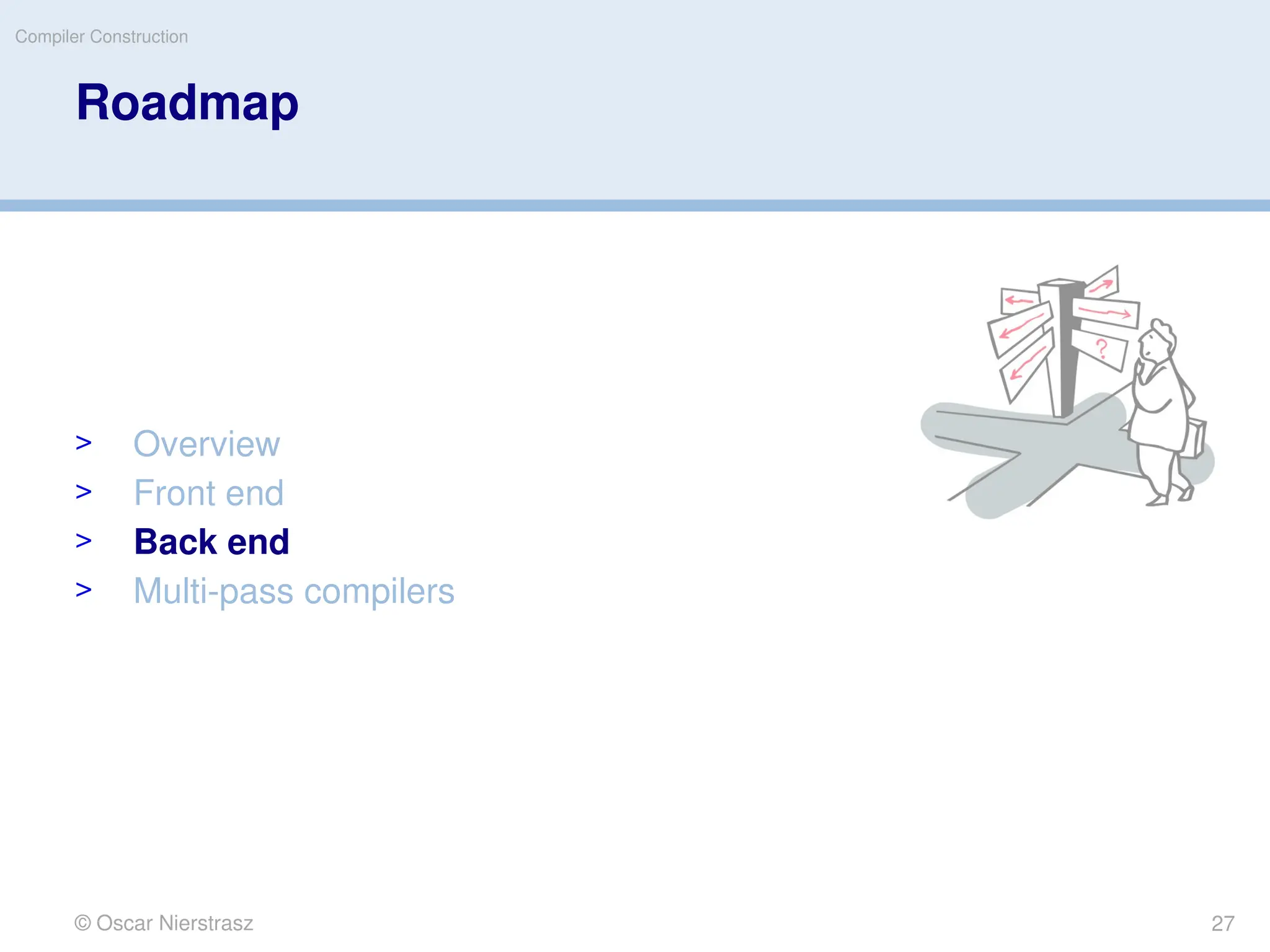 Compiler Construction

Roadmap

> Overview
> Front end
> Back end
> Multi-pass compilers

?

© Oscar Nierstrasz

27